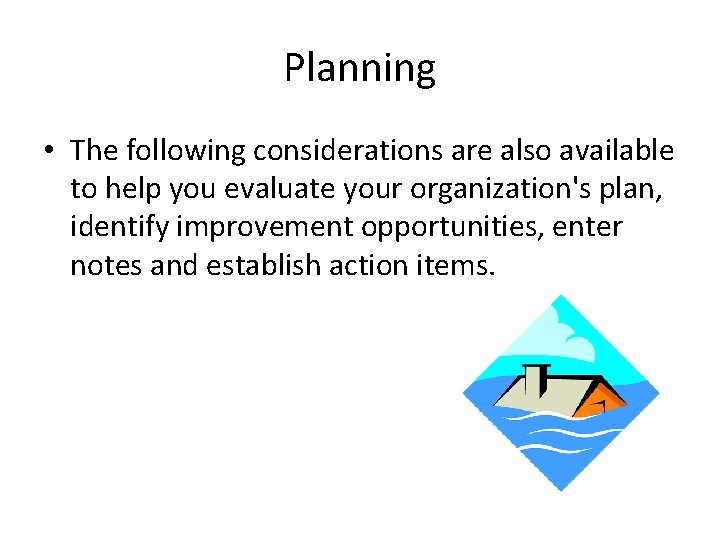 Planning

• The following considerations are also available to help you evaluate your organization's plan, identify improvement opportunities, enter notes and establish action items.